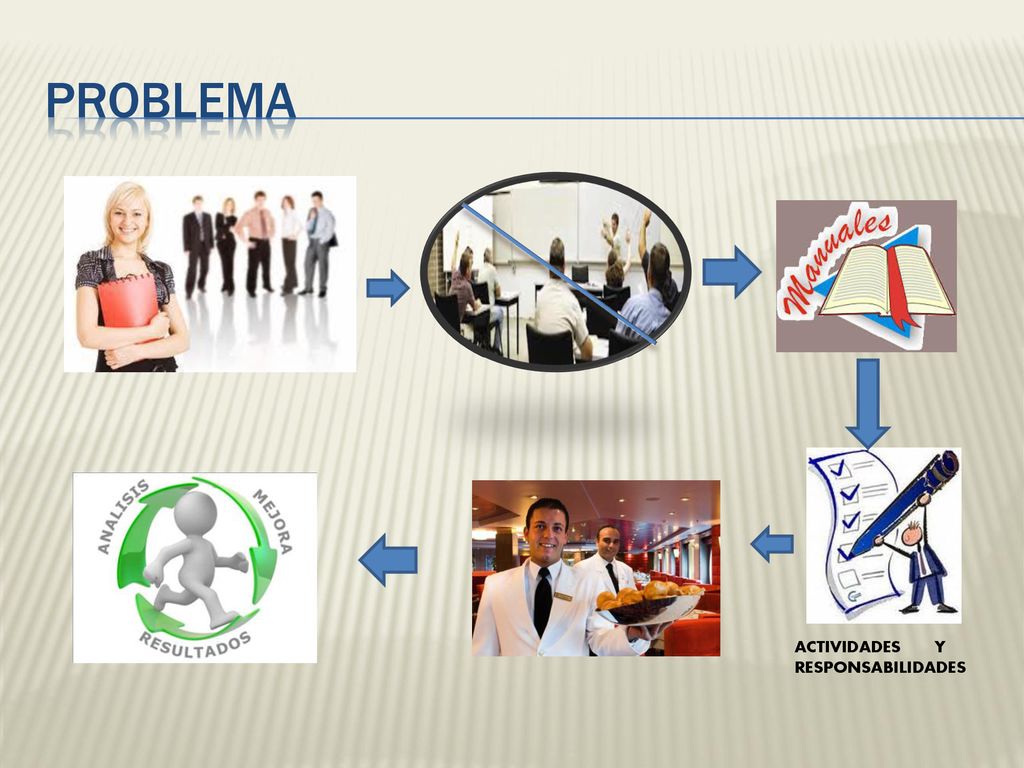 PROBLEMA

Manuales

ACTIVIDADES Y RESPONSABILIDADES

ANALISIS MEJORA RESULTADOS